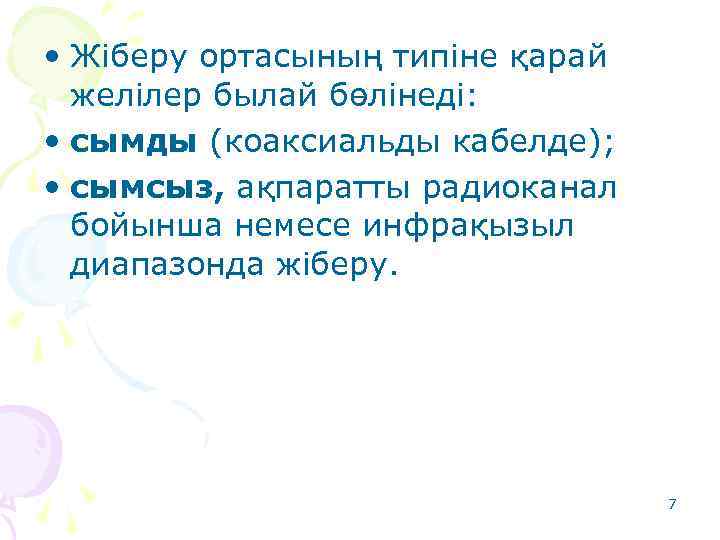 • Жіберу ортасының типіне қарай желілер былай бөлінеді:
• сымды (коаксиальды кабелде);
• сымсыз, ақпаратты радиоканал бойынша немесе инфрақызыл диапазонда жіберу.

7